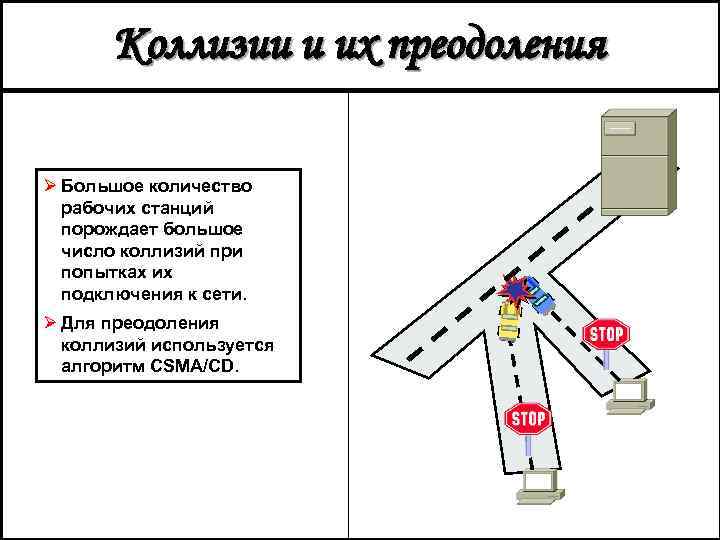 Коллизии и их преодоления

➢ Большое количество рабочих станций порождает большое число коллизий при попытках их подключения к сети.

➢ Для преодоления коллизий используется алгоритм CSMA/CD.

STOP

STOP